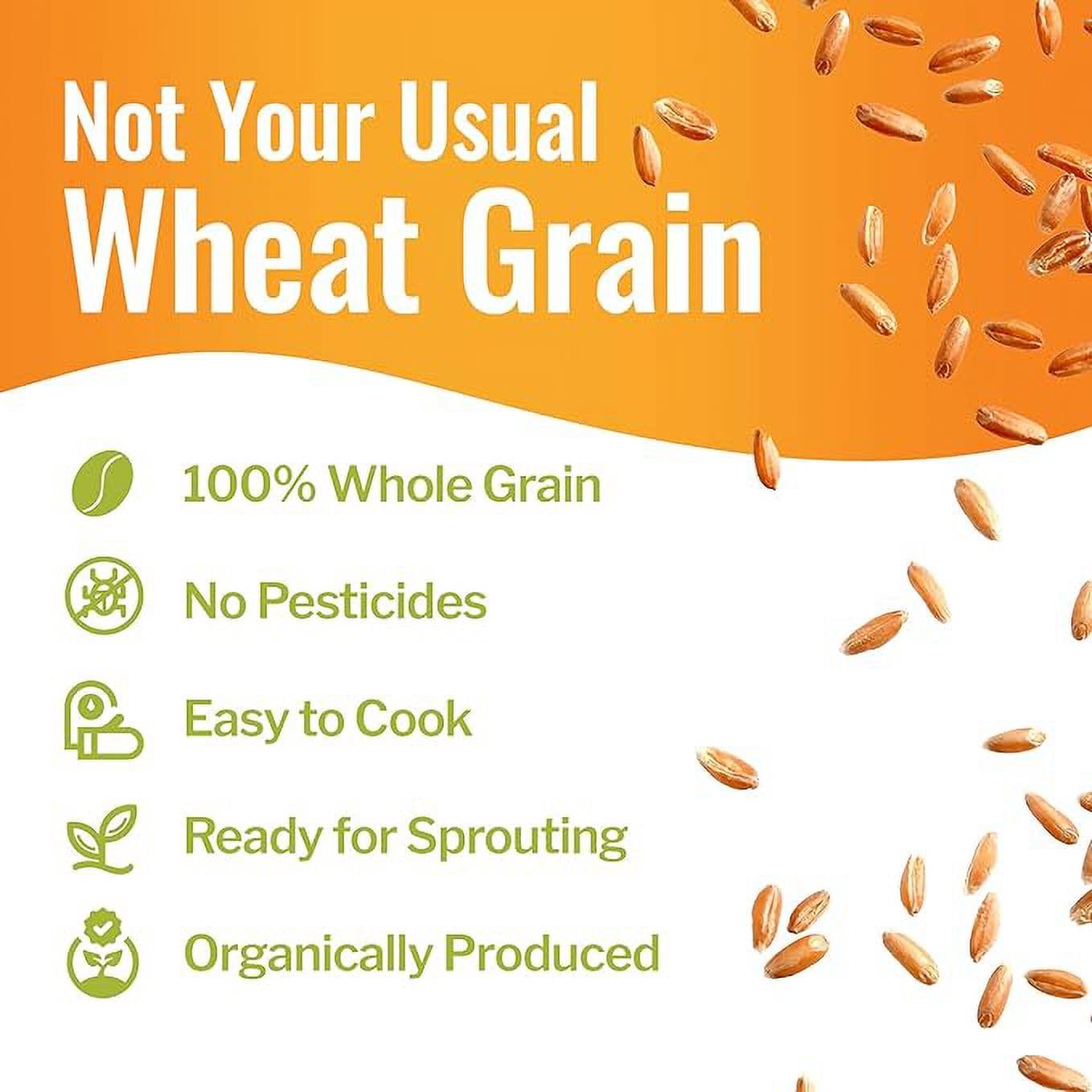 Not Your Usual
Wheat Grain

100% Whole Grain

No Pesticides

Easy to Cook

Ready for Sprouting

Organically Produced